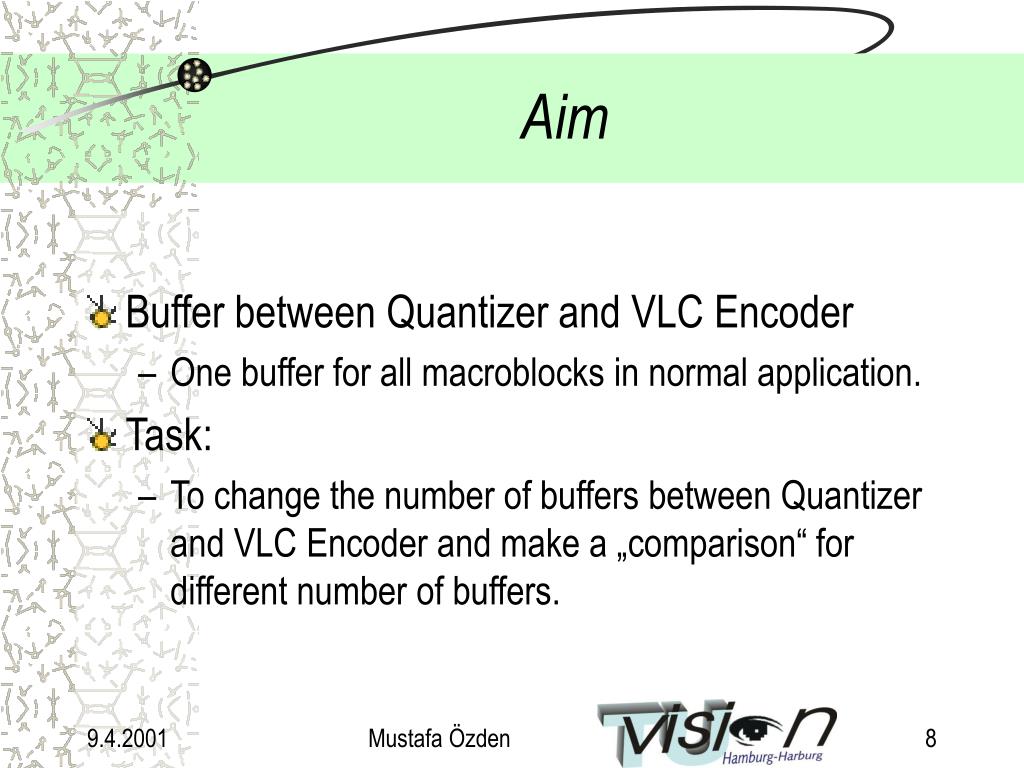 Aim

Buffer between Quantizer and VLC Encoder

– One buffer for all macroblocks in normal application.

Task:

– To change the number of buffers between Quantizer and VLC Encoder and make a „comparison“ for different number of buffers.

9.4.2001

Mustafa Özden

TU vision Hamburg-Harburg

8